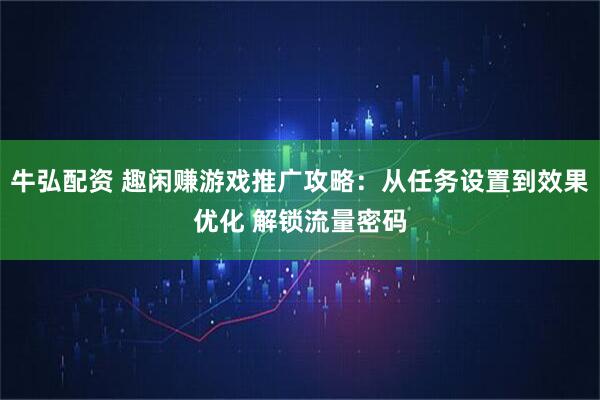 牛弘配资 趣闲赚游戏推广攻略：从任务设置到效果优化 解锁流量密码